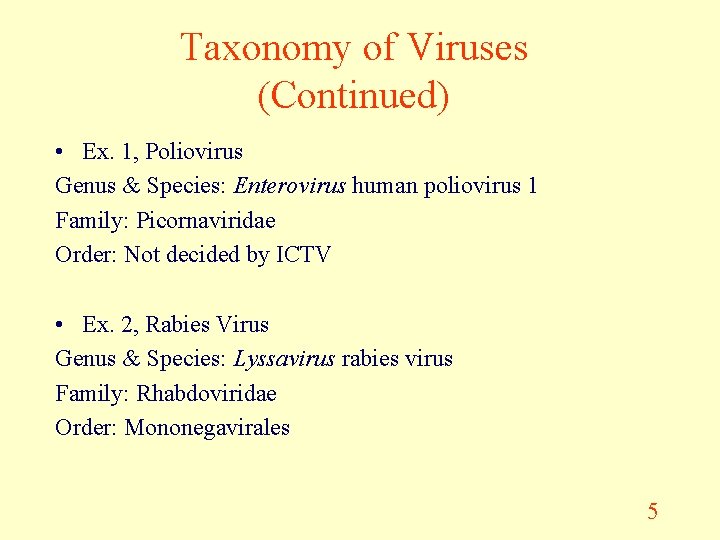 Taxonomy of Viruses
(Continued)

• Ex. 1, Poliovirus
Genus & Species: Enterovirus human poliovirus 1
Family: Picornaviridae
Order: Not decided by ICTV

• Ex. 2, Rabies Virus
Genus & Species: Lyssavirus rabies virus
Family: Rhabdoviridae
Order: Mononegavirales

5